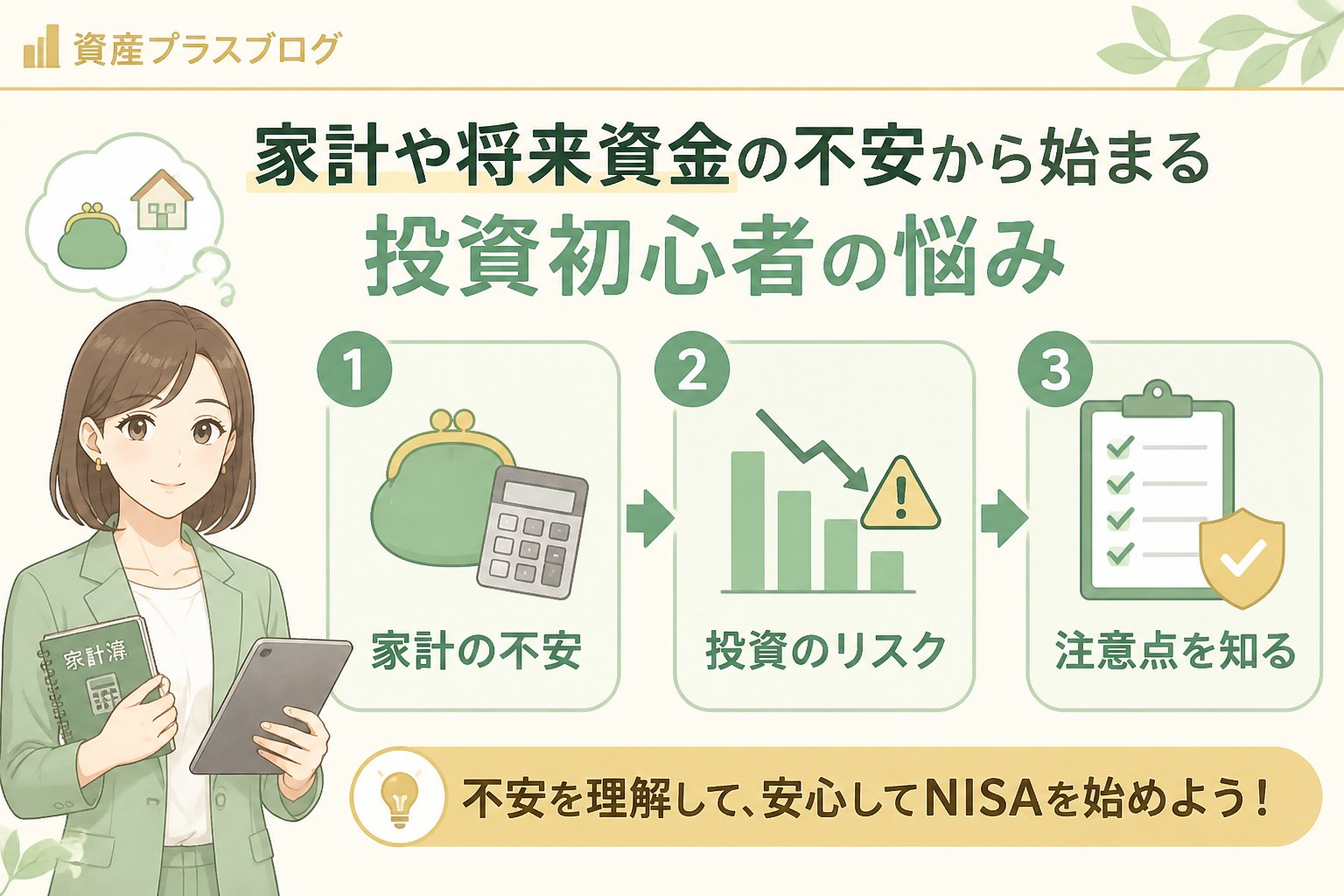 資産プラスブログ

家計や将来資金の不安から始まる
投資初心者の悩み

1
家計の不安

2
投資のリスク

3
注意点を知る

家計簿

不安を理解して、安心してNISAを始めよう！